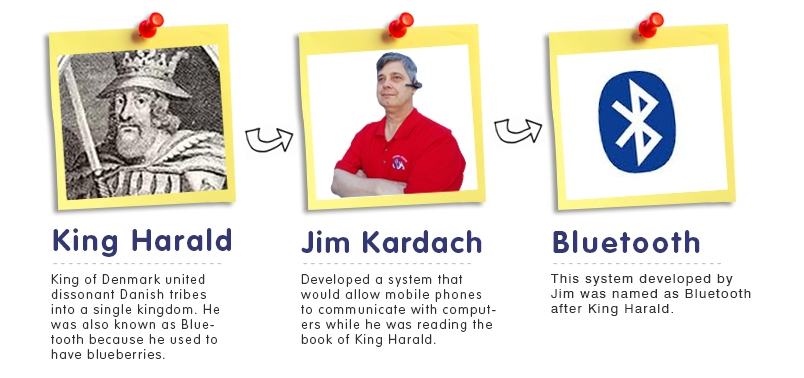 King Harald

King of Denmark united dissonant Danish tribes into a single kingdom. He was also known as Bluetooth because he used to have blueberries.

Jim Kardach

Developed a system that would allow mobile phones to communicate with computers while he was reading the book of King Harald.

Bluetooth

This system developed by Jim was named as Bluetooth after King Harald.